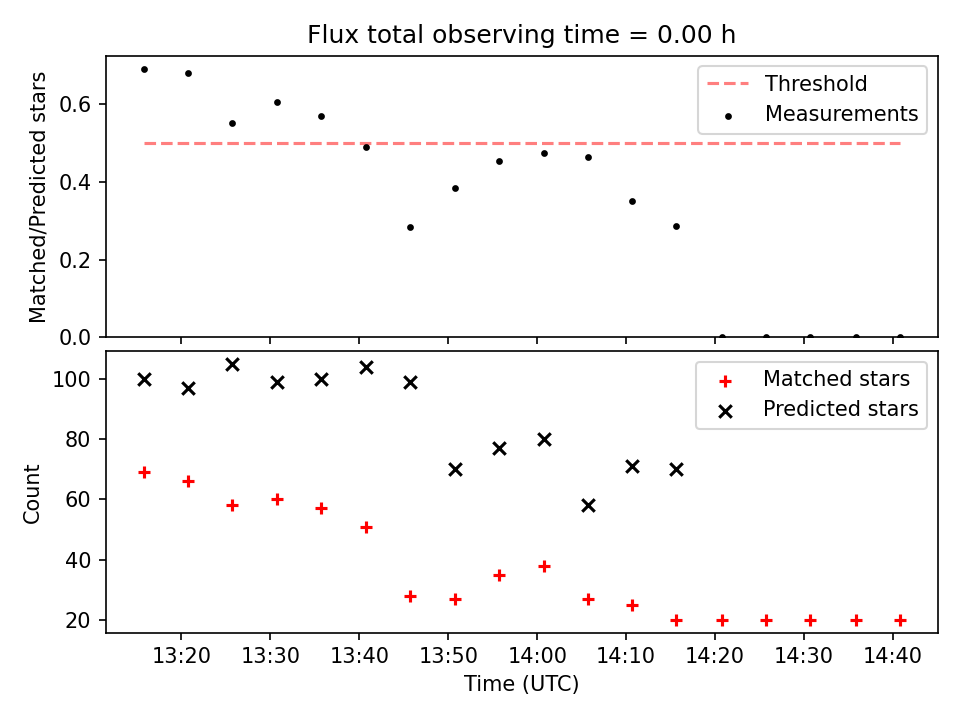 Flux total observing time = 0.00 h

Matched/Predicted stars

0.6
0.4
0.2
0.0

Threshold
Measurements

Count

100
80
60
40
20

Matched stars
Predicted stars

13:20 13:30 13:40 13:50 14:00 14:10 14:20 14:30 14:40

Time (UTC)